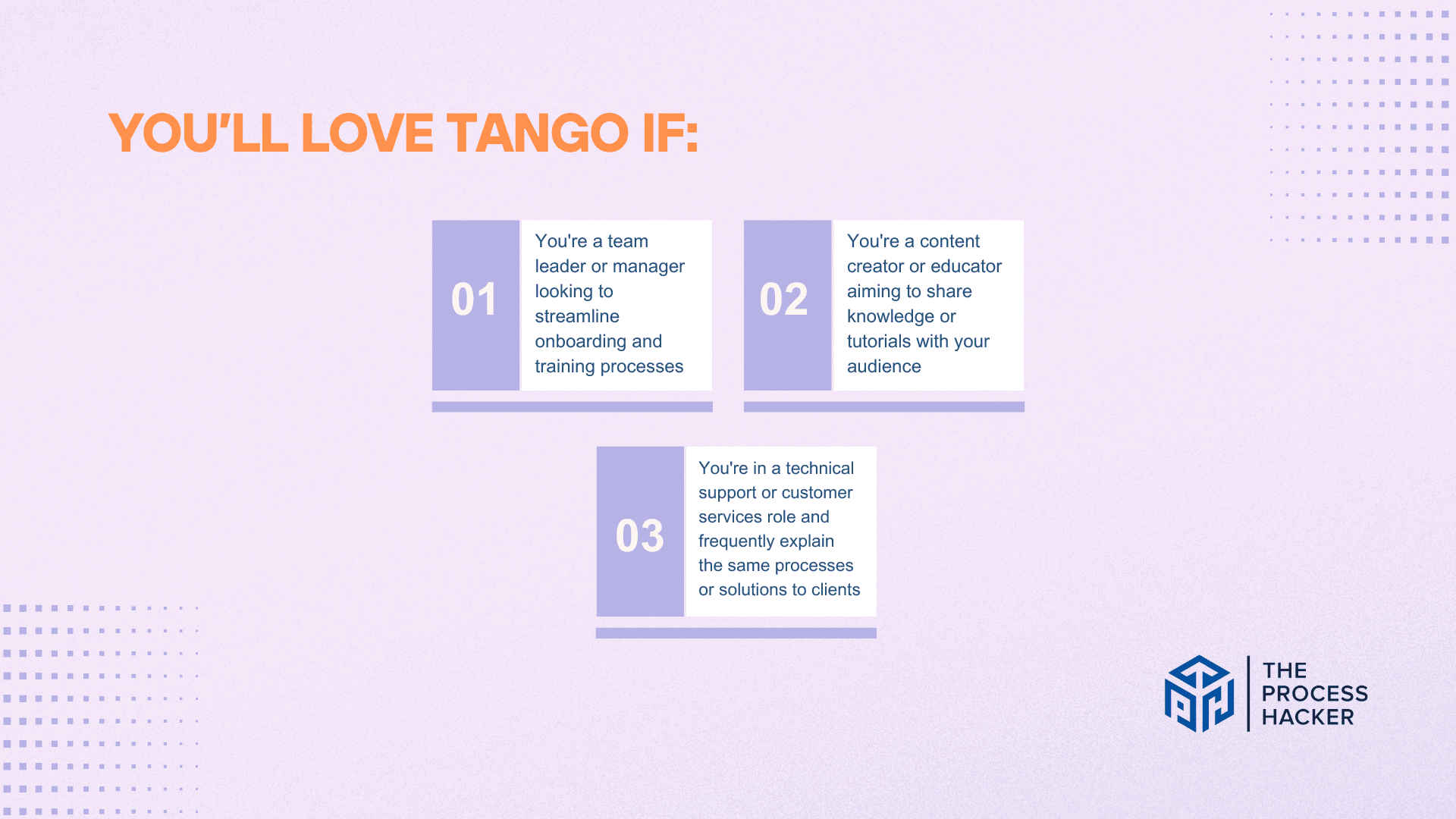 YOU'LL LOVE TANGO IF:

01

You're a team leader or manager looking to streamline onboarding and training processes

02

You're a content creator or educator aiming to share knowledge or tutorials with your audience

03

You're in a technical support or customer services role and frequently explain the same processes or solutions to clients

THE PROCESS HACKER